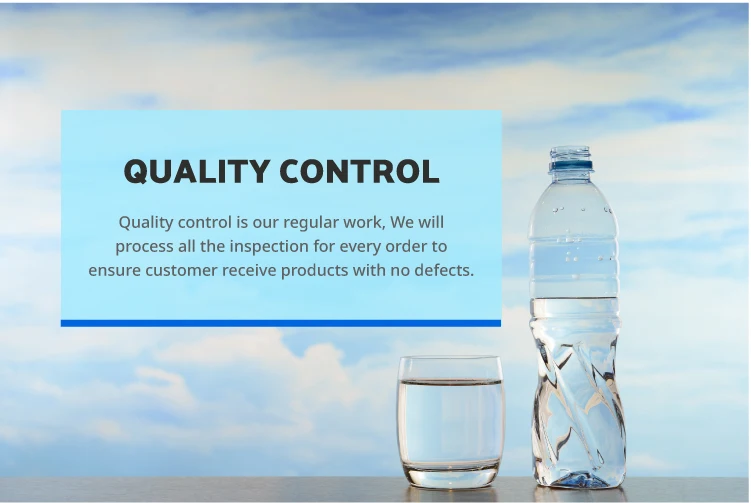 QUALITY CONTROL

Quality control is our regular work, We will process all the inspection for every order to ensure customer receive products with no defects.